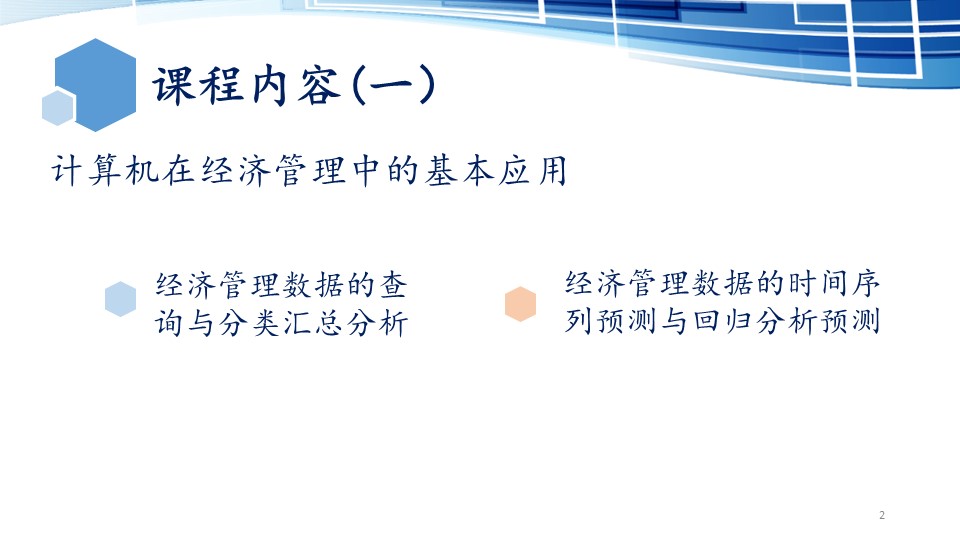 课程内容(一)

计算机在经济管理中的基本应用

经济管理数据的查询与分类汇总分析

经济管理数据的时间序列预测与回归分析预测

2